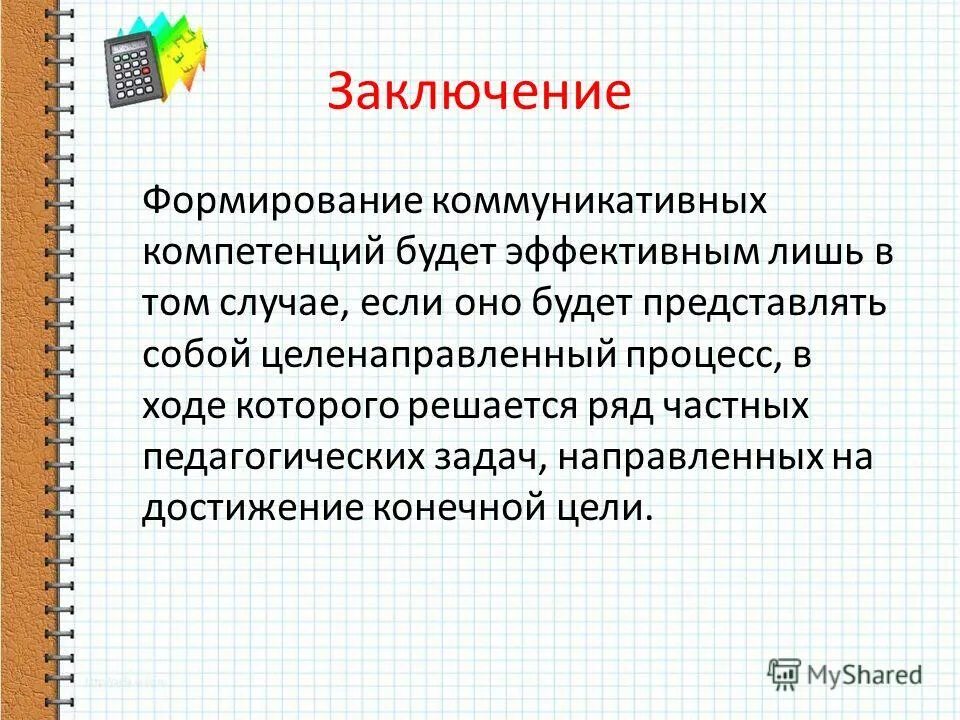 Заключение

Формирование коммуникативных компетенций будет эффективным лишь в том случае, если оно будет представлять собой целенаправленный процесс, в ходе которого решается ряд частных педагогических задач, направленных на достижение конечной цели.

MyShared